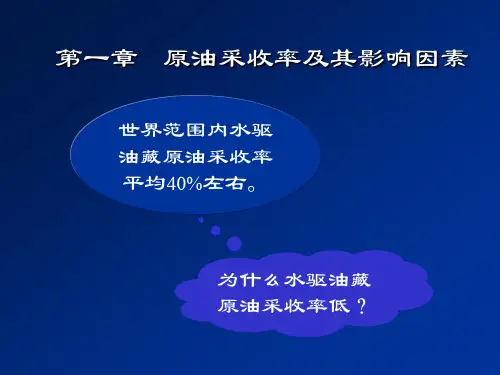 第一章　原油采收率及其影响因素

世界范围内水驱油藏原油采收率平均40%左右。

为什么水驱油藏原油采收率低？